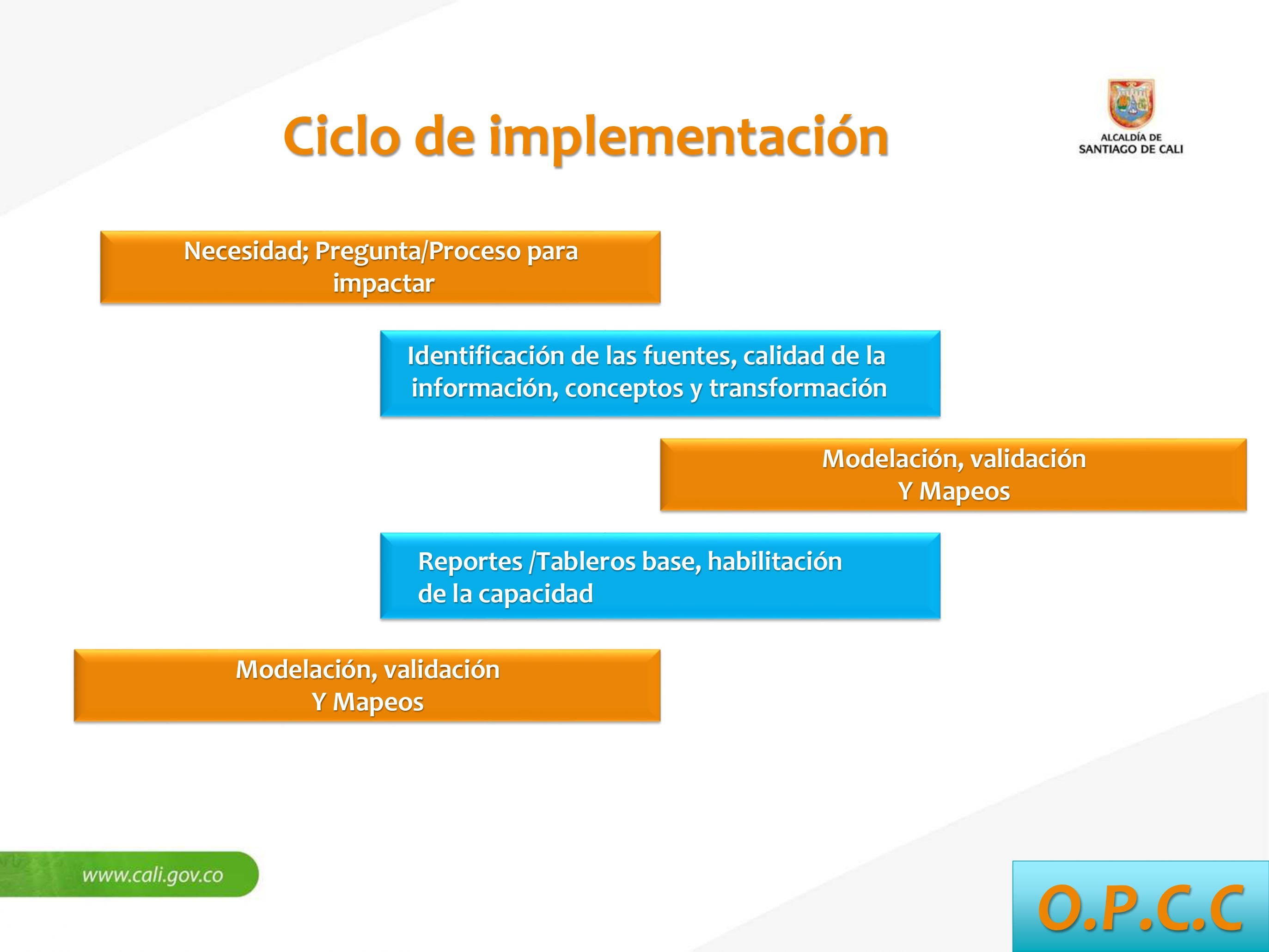 Ciclo de implementación

ALCALDÍA DE
SANTIAGO DE CALI

Necesidad; Pregunta/Proceso para impactar

Identificación de las fuentes, calidad de la información, conceptos y transformación

Modelación, validación
Y Mapeos

Reportes /Tableros base, habilitación de la capacidad

Modelación, validación
Y Mapeos

www.cali.gov.co

O.P.C.C